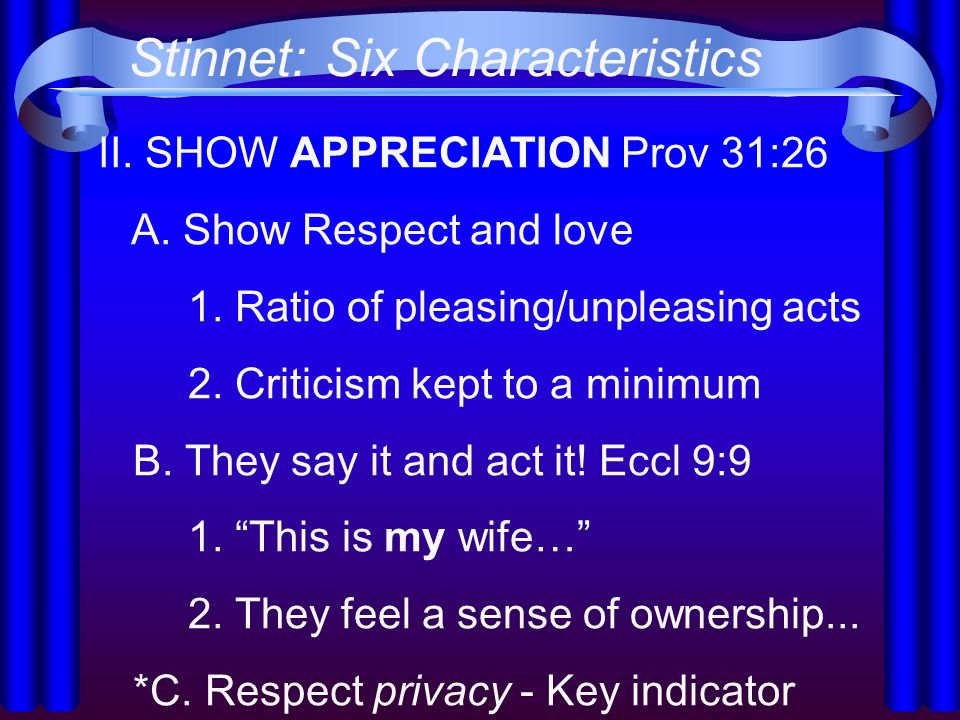 Stinnet: Six Characteristics

II. SHOW APPRECIATION Prov 31:26

A. Show Respect and love

1. Ratio of pleasing/unpleasing acts

2. Criticism kept to a minimum

B. They say it and act it! Eccl 9:9

1. “This is my wife…”

2. They feel a sense of ownership...

*C. Respect privacy - Key indicator